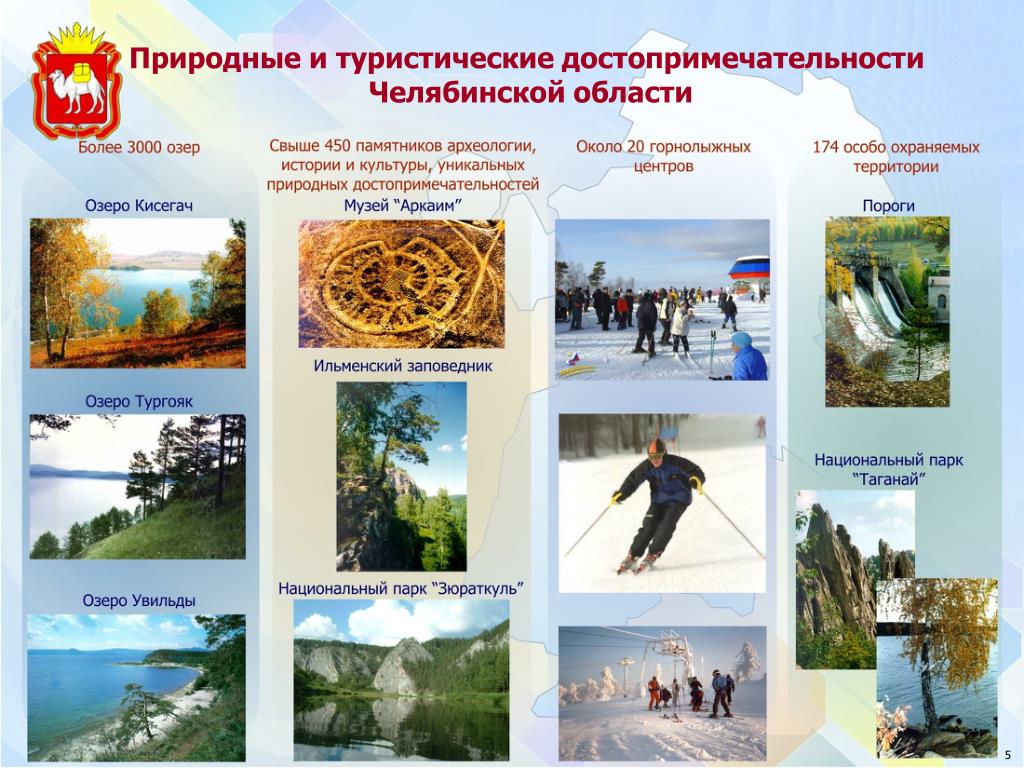 Природные и туристические достопримечательности Челябинской области

Более 3000 озер

Озеро Кисегач

Озеро Тургояк

Озеро Увильды

Свыше 450 памятников археологии, истории и культуры, уникальных природных достопримечательностей

Музей “Аркаим”

Ильменский заповедник

Национальный парк “Зюраткуль”

Около 20 горнолыжных центров

174 особо охраняемых территории

Пороги

Национальный парк “Таганай”

5